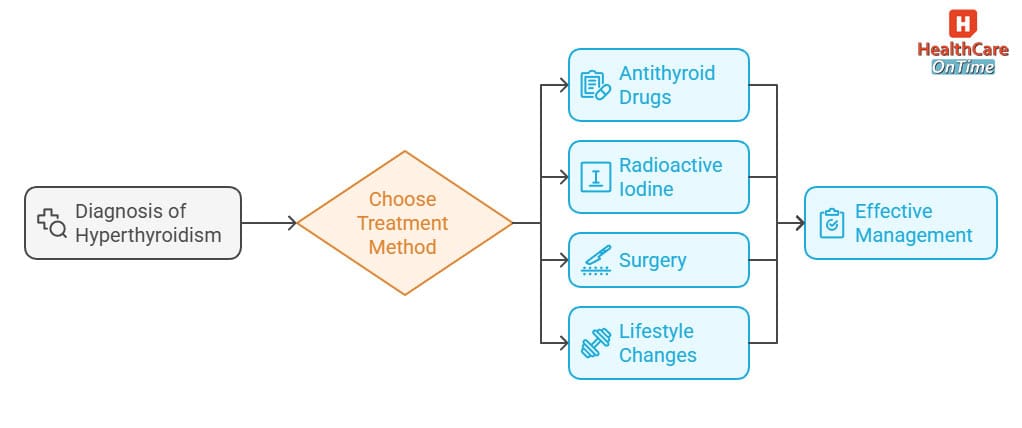 H
HealthCare
OnTime

Diagnosis of Hyperthyroidism

Choose Treatment Method

Antithyroid Drugs

Radioactive Iodine

Surgery

Lifestyle Changes

Effective Management